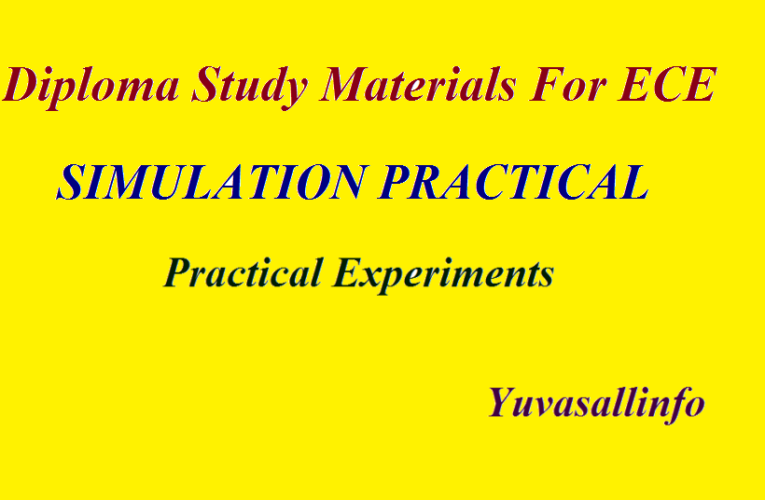 Diploma Study Materials For ECE

SIMULATION PRACTICAL

Practical Experiments

Yuvasallinfo